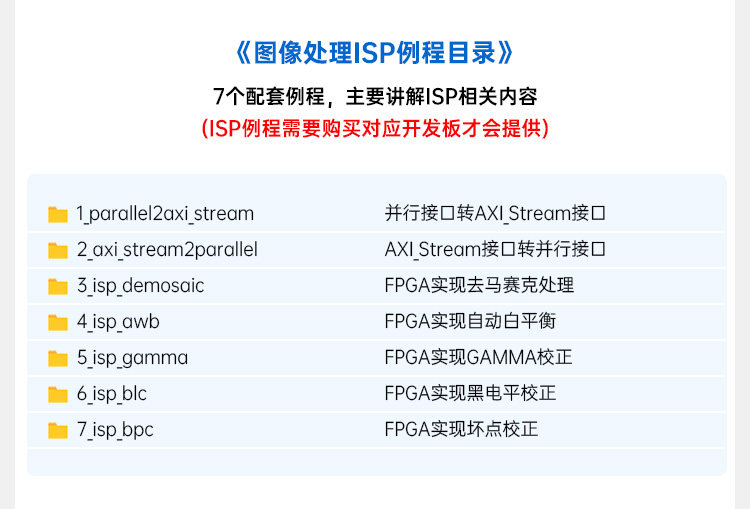 《图像处理ISP例程目录》

7个配套例程，主要讲解ISP相关内容

(ISP例程需要购买对应开发板才会提供)

| | |
|---|---|
| 1_parallel2axi_stream | 并行接口转AXI_Stream接口 |
| 2_axi_stream2parallel | AXI_Stream接口转并行接口 |
| 3_isp_demosaic | FPGA实现去马赛克处理 |
| 4_isp_awb | FPGA实现自动白平衡 |
| 5_isp_gamma | FPGA实现GAMMA校正 |
| 6_isp_blc | FPGA实现黑电平校正 |
| 7_isp_bpc | FPGA实现坏点校正 |